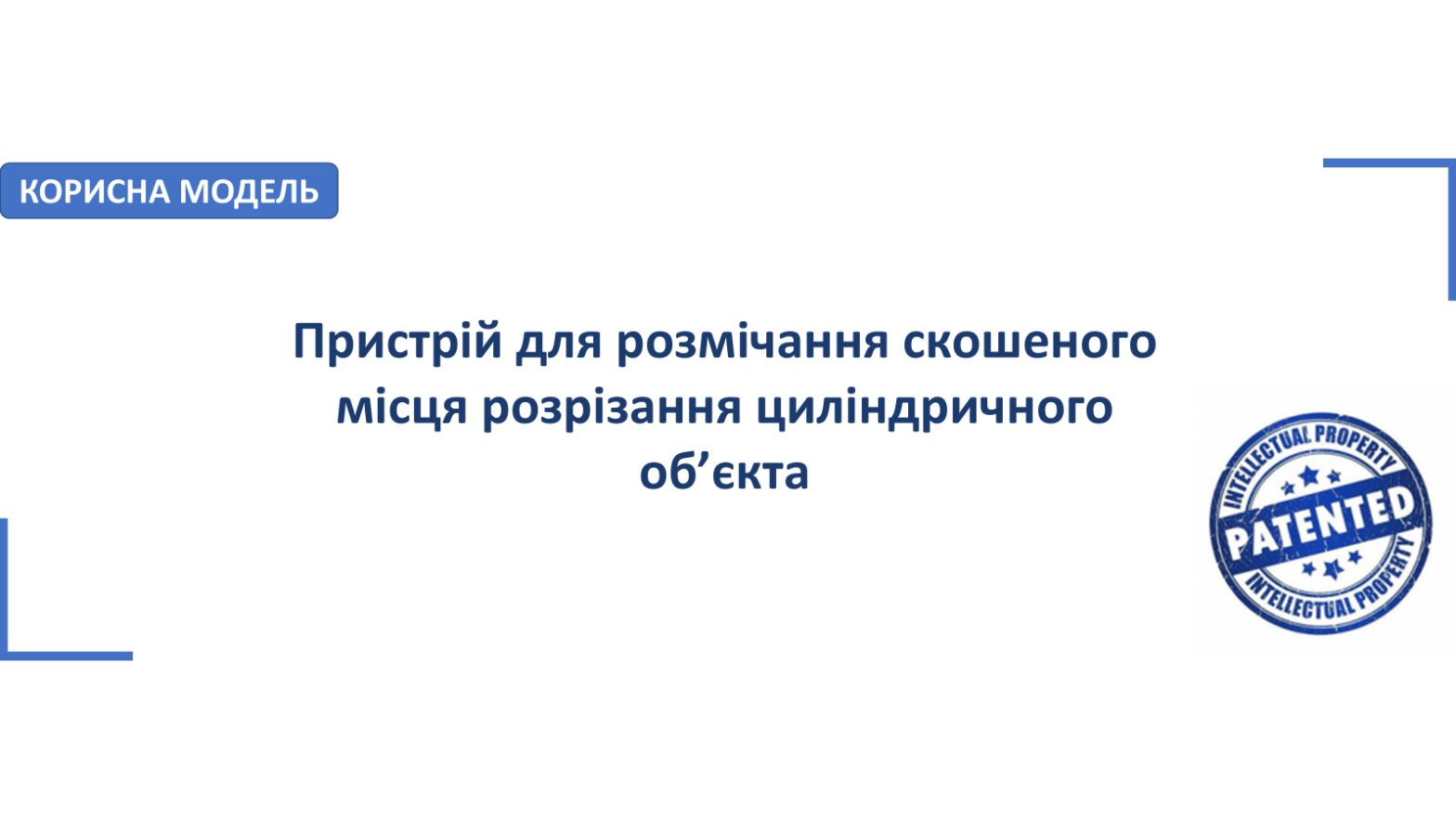 КОРИСНА МОДЕЛЬ

Пристрій для розмічання скошеного місця розрізання циліндричного об’єкта

INTELLECTUAL PROPERTY
PATENTED
INTELLECTUAL PROPERTY